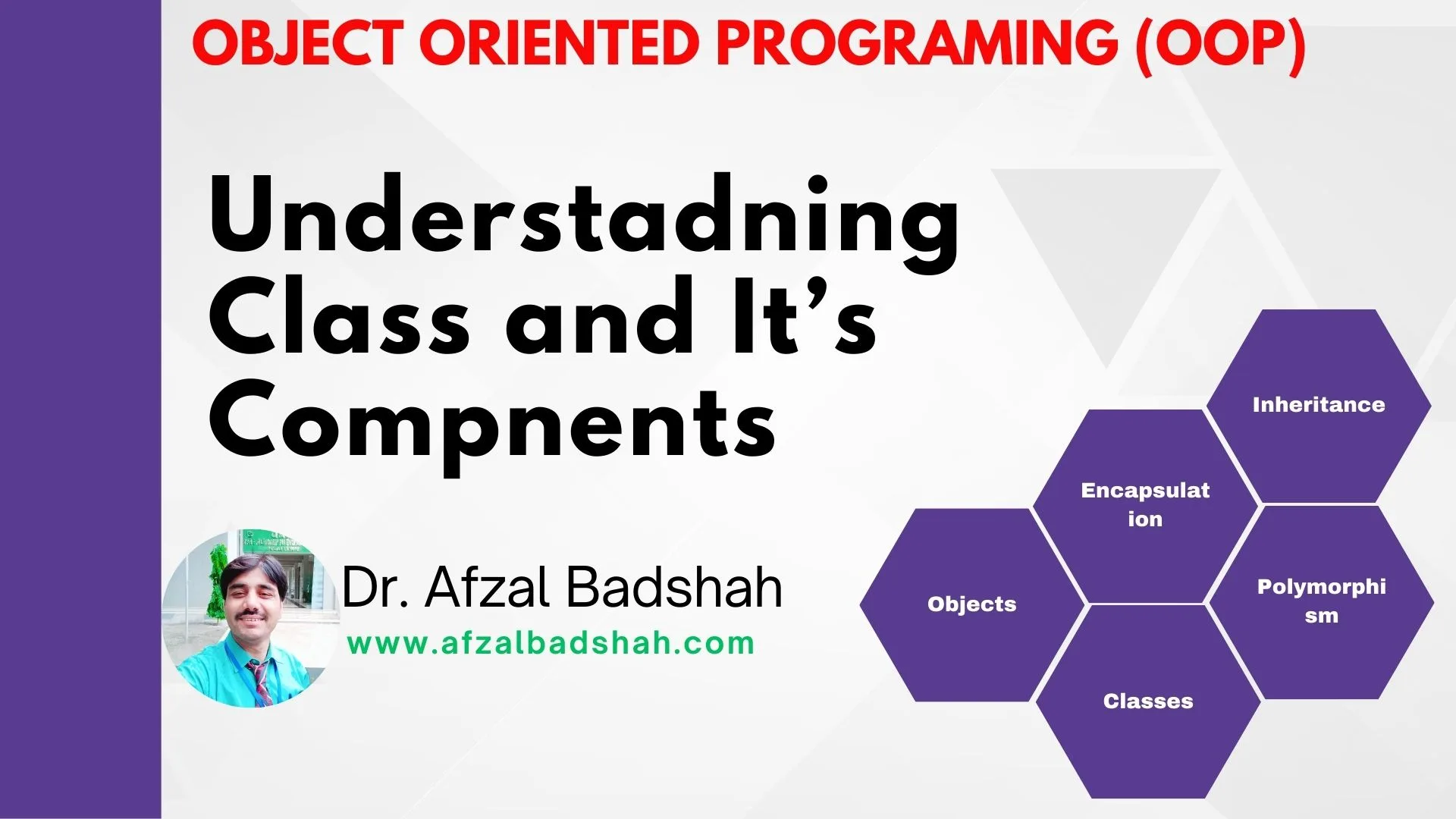 OBJECT ORIENTED PROGRAMING (OOP)

Understadning Class and It's Compnents

Dr. Afzal Badshah
www.afzalbadshah.com

Inheritance

Encapsulation

Objects

Polymorphism

Classes